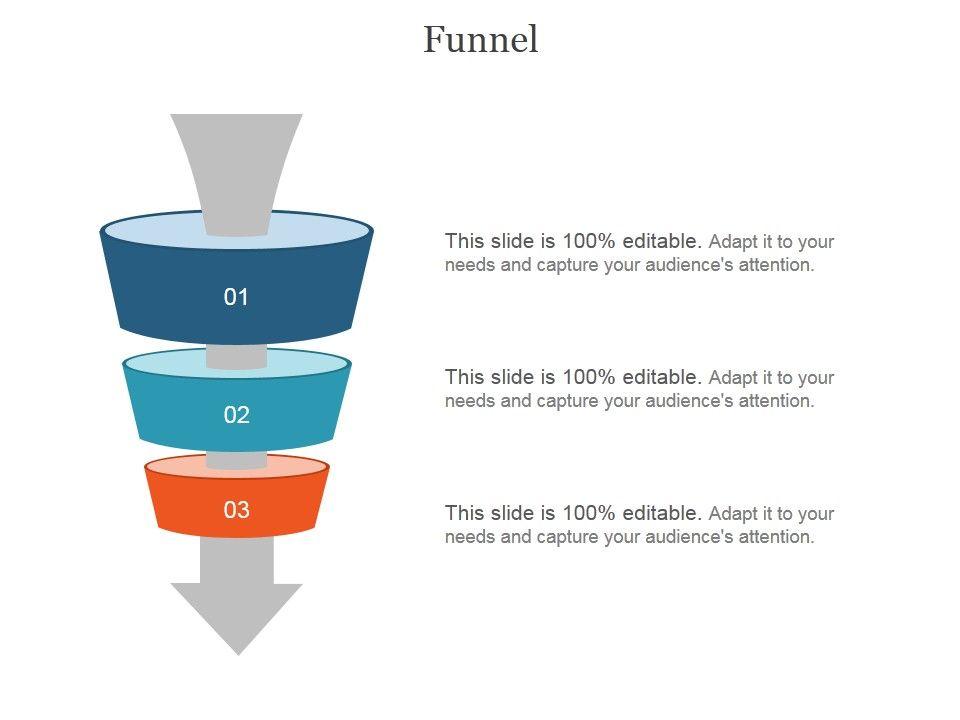 Funnel

01

This slide is 100% editable. Adapt it to your needs and capture your audience's attention.

02

This slide is 100% editable. Adapt it to your needs and capture your audience's attention.

03

This slide is 100% editable. Adapt it to your needs and capture your audience's attention.